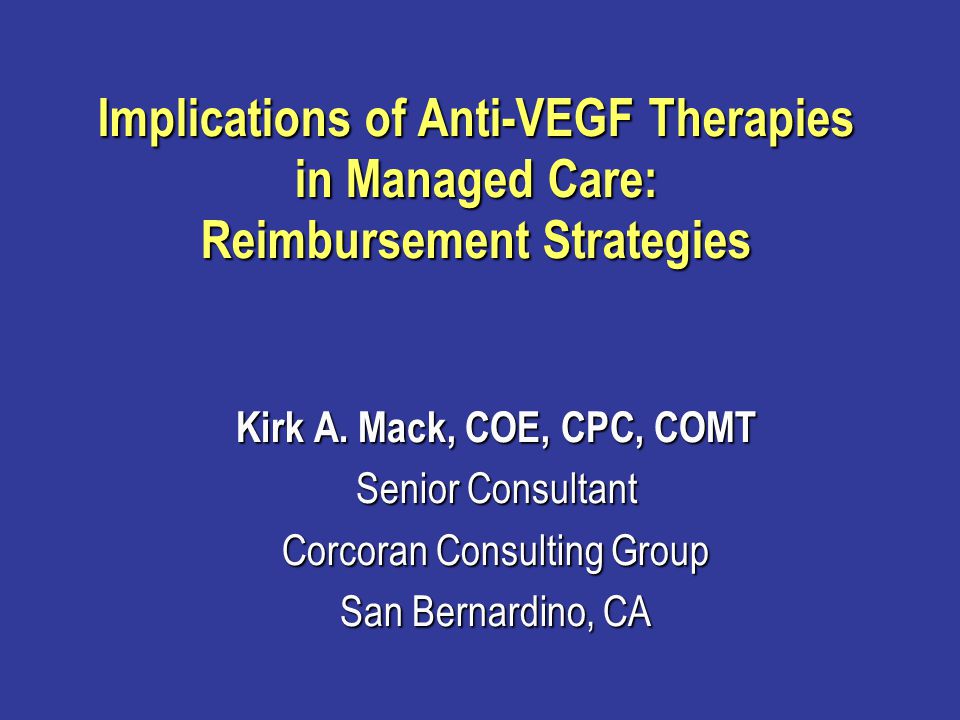 Implications of Anti-VEGF Therapies in Managed Care: Reimbursement Strategies

Kirk A. Mack, COE, CPC, COMT
Senior Consultant
Corcoran Consulting Group
San Bernardino, CA